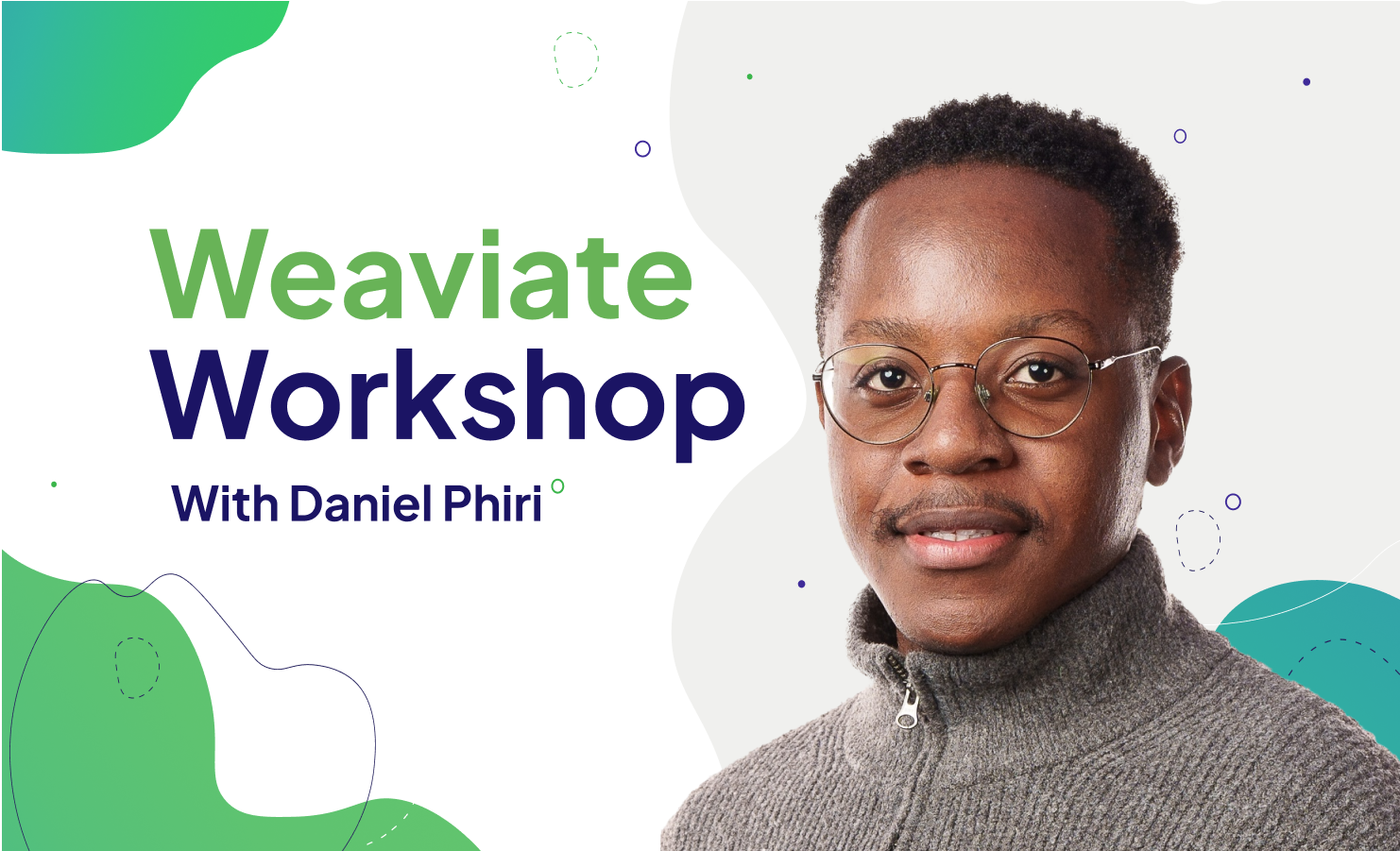 Weaviate
Workshop
With Daniel Phiri